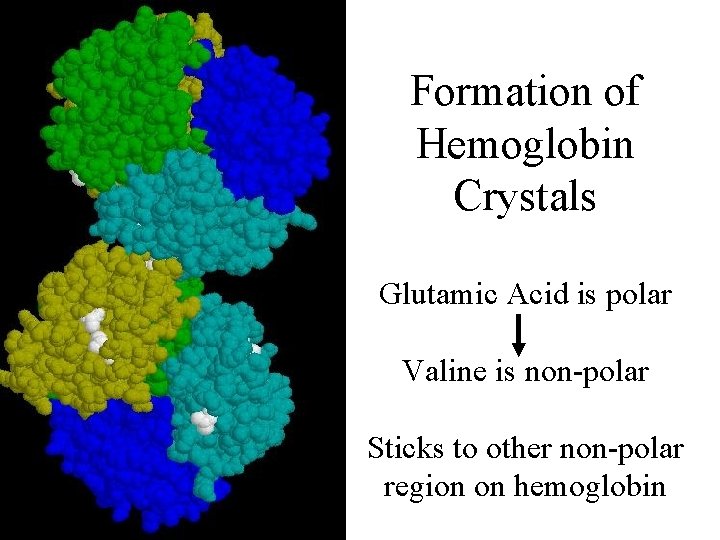 Formation of Hemoglobin Crystals

Glutamic Acid is polar

Valine is non-polar

Sticks to other non-polar region on hemoglobin